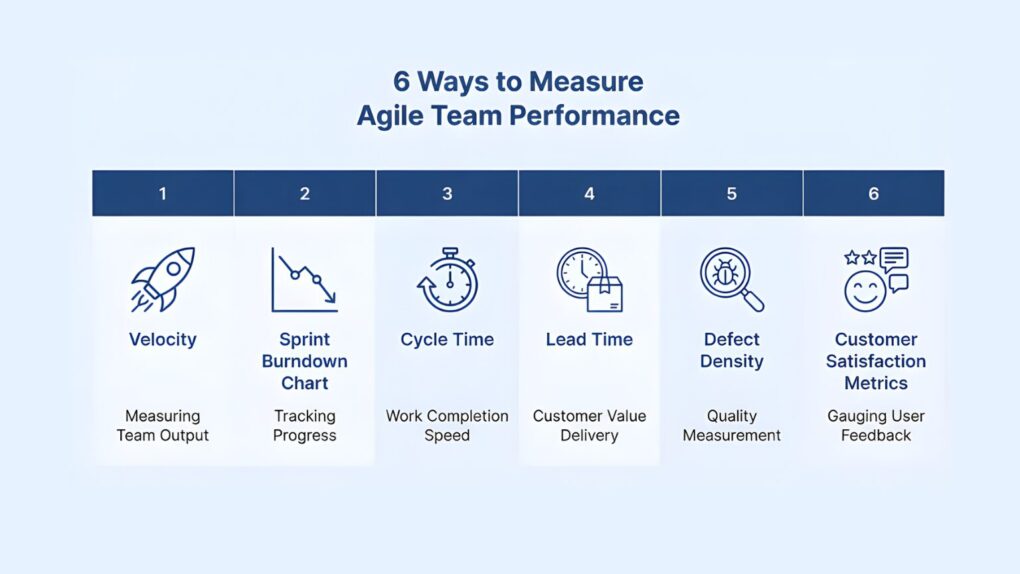 6 Ways to Measure Agile Team Performance

| 1 | 2 | 3 | 4 | 5 | 6 |
|---|---|---|---|---|---|
| Velocity | Sprint Burndown Chart | Cycle Time | Lead Time | Defect Density | Customer Satisfaction Metrics |
| Measuring Team Output | Tracking Progress | Work Completion Speed | Customer Value Delivery | Quality Measurement | Gauging User Feedback |